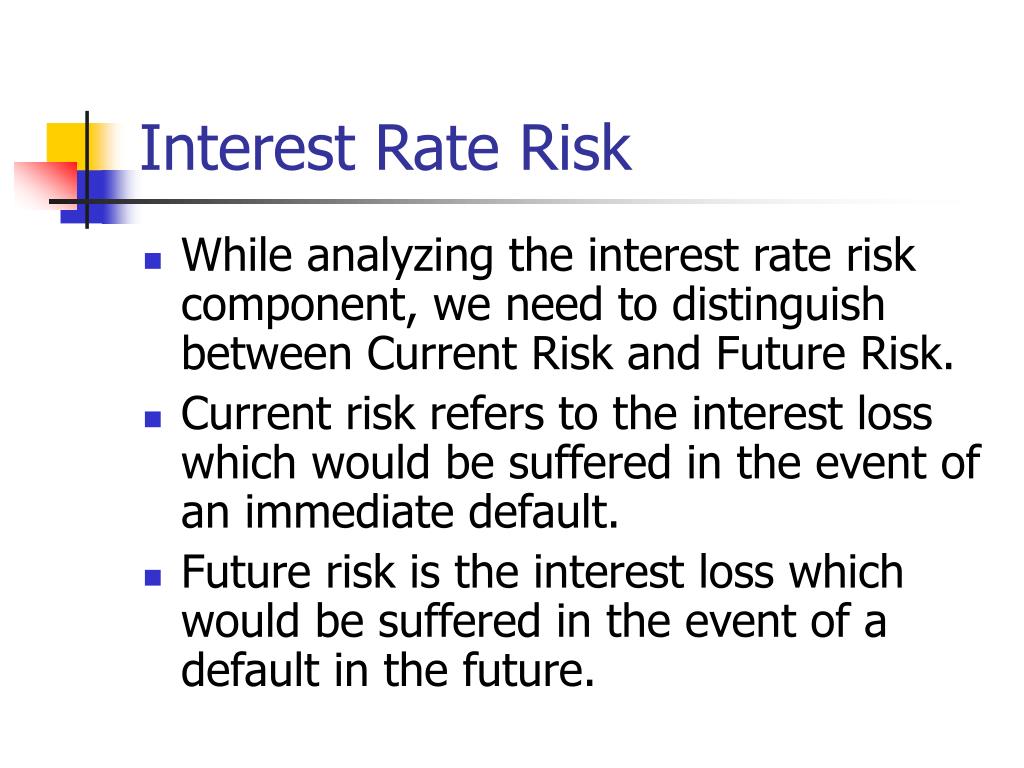 Interest Rate Risk

- While analyzing the interest rate risk component, we need to distinguish between Current Risk and Future Risk.
- Current risk refers to the interest loss which would be suffered in the event of an immediate default.
- Future risk is the interest loss which would be suffered in the event of a default in the future.